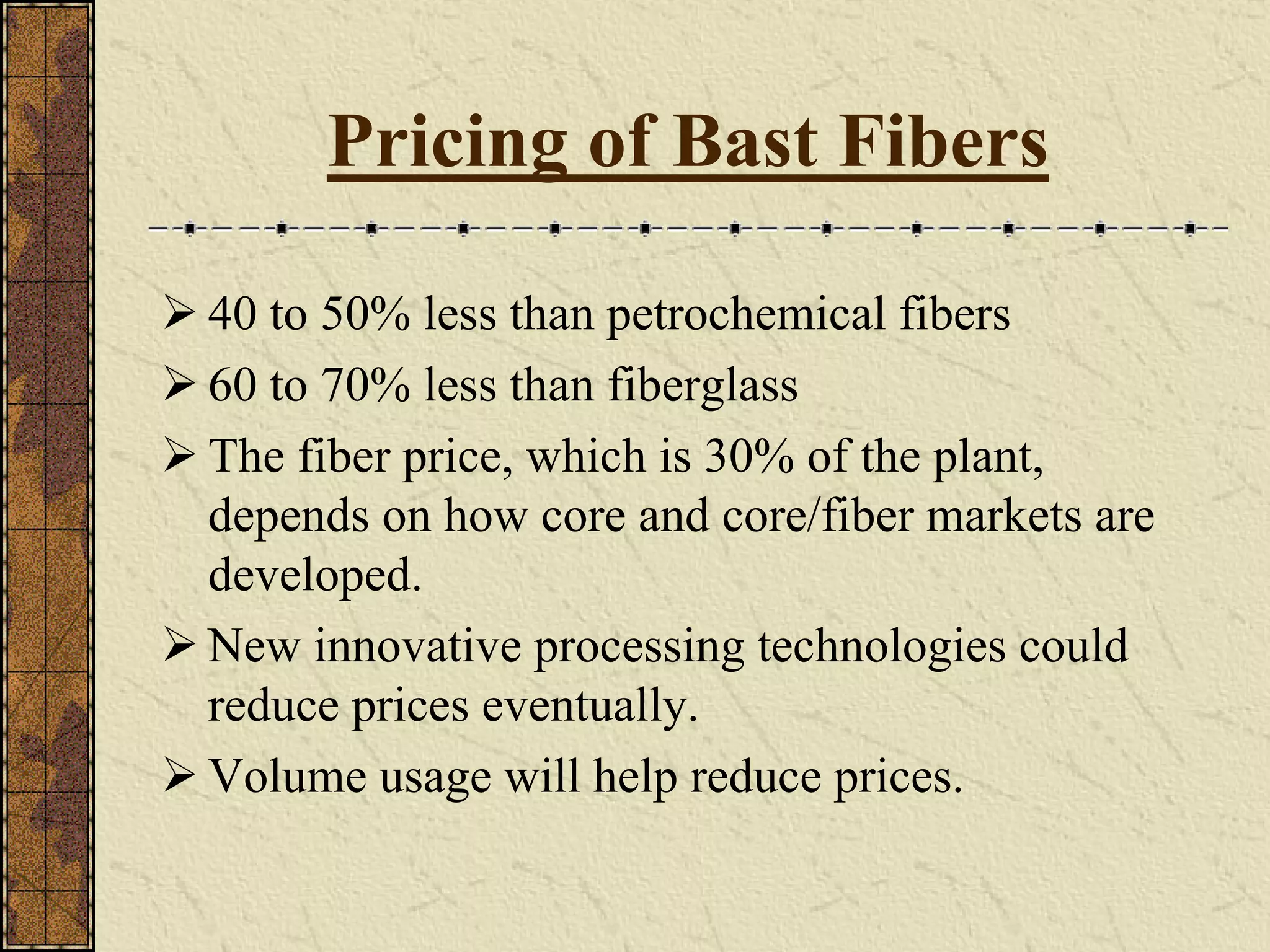 Pricing of Bast Fibers

➢ 40 to 50% less than petrochemical fibers

➢ 60 to 70% less than fiberglass

➢ The fiber price, which is 30% of the plant, depends on how core and core/fiber markets are developed.

➢ New innovative processing technologies could reduce prices eventually.

➢ Volume usage will help reduce prices.